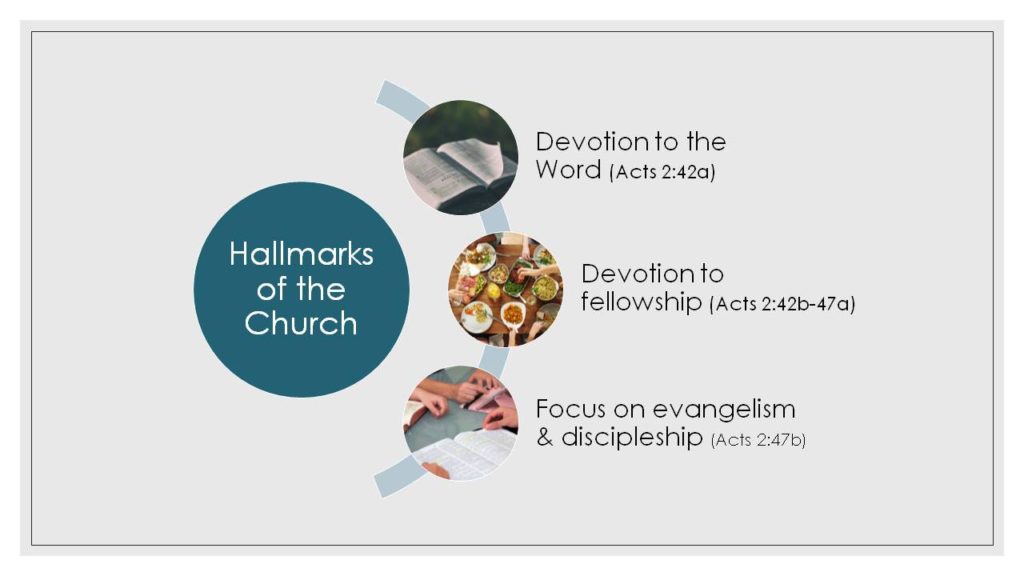 Hallmarks of the Church

Devotion to the Word (Acts 2:42a)

Devotion to fellowship (Acts 2:42b-47a)

Focus on evangelism & discipleship (Acts 2:47b)